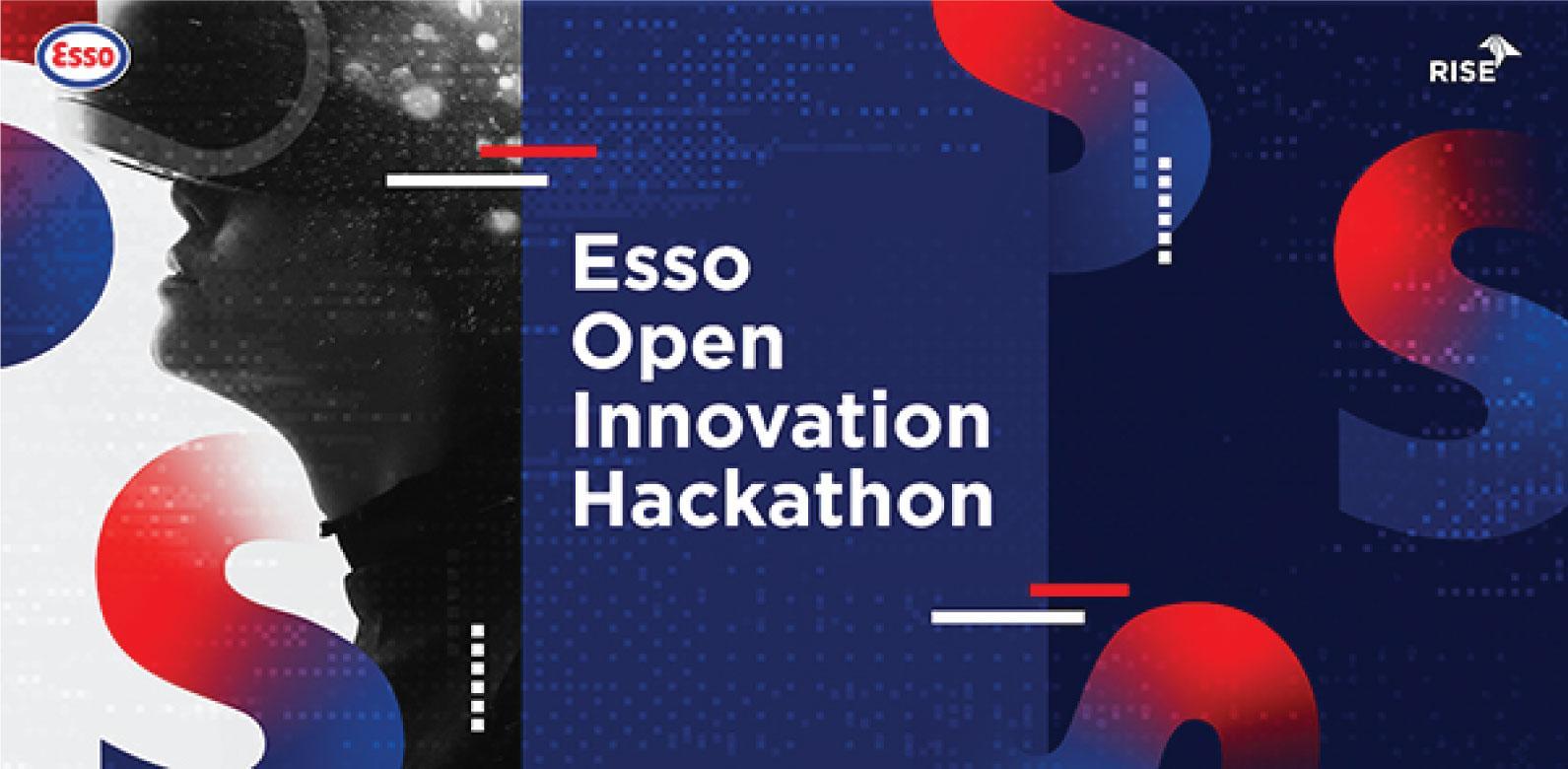 Esso

RISE

Esso
Open
Innovation
Hackathon